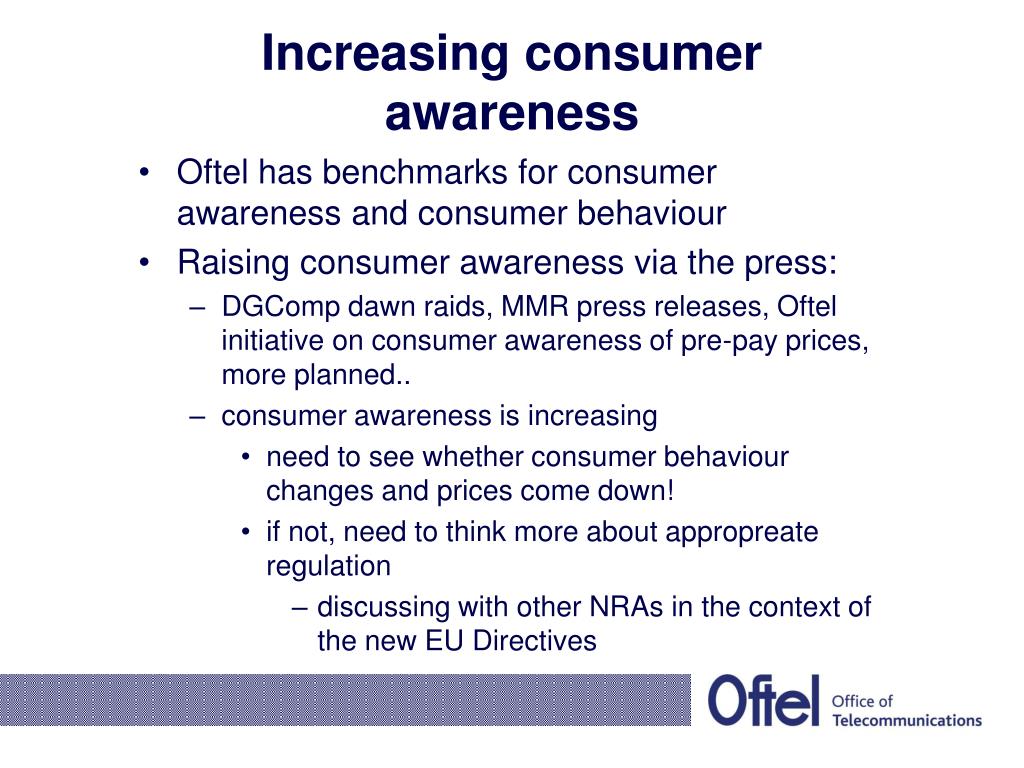 Increasing consumer awareness

• Oftel has benchmarks for consumer awareness and consumer behaviour
• Raising consumer awareness via the press:
– DGComp dawn raids, MMR press releases, Oftel initiative on consumer awareness of pre-pay prices, more planned..
– consumer awareness is increasing
• need to see whether consumer behaviour changes and prices come down!
• if not, need to think more about appropreate regulation
– discussing with other NRAs in the context of the new EU Directives

Oftel Office of Telecommunications